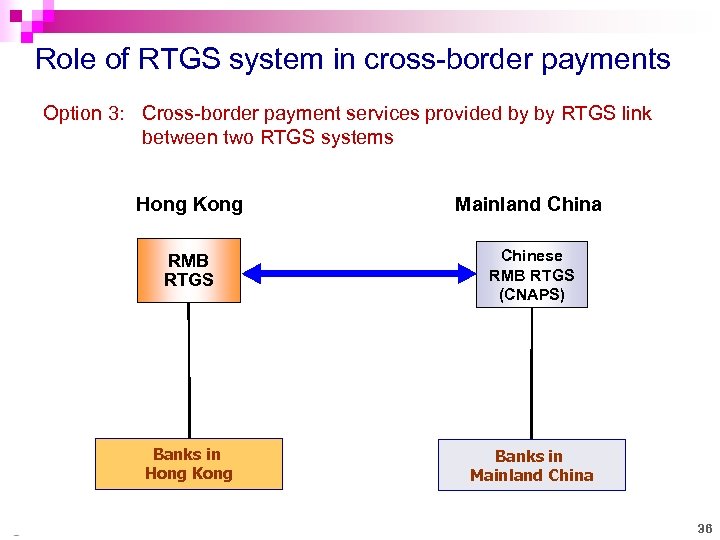 Role of RTGS system in cross-border payments

Option 3: Cross-border payment services provided by by RTGS link between two RTGS systems

Hong Kong

Mainland China

RMB RTGS

Chinese RMB RTGS (CNAPS)

Banks in Hong Kong

Banks in Mainland China

36